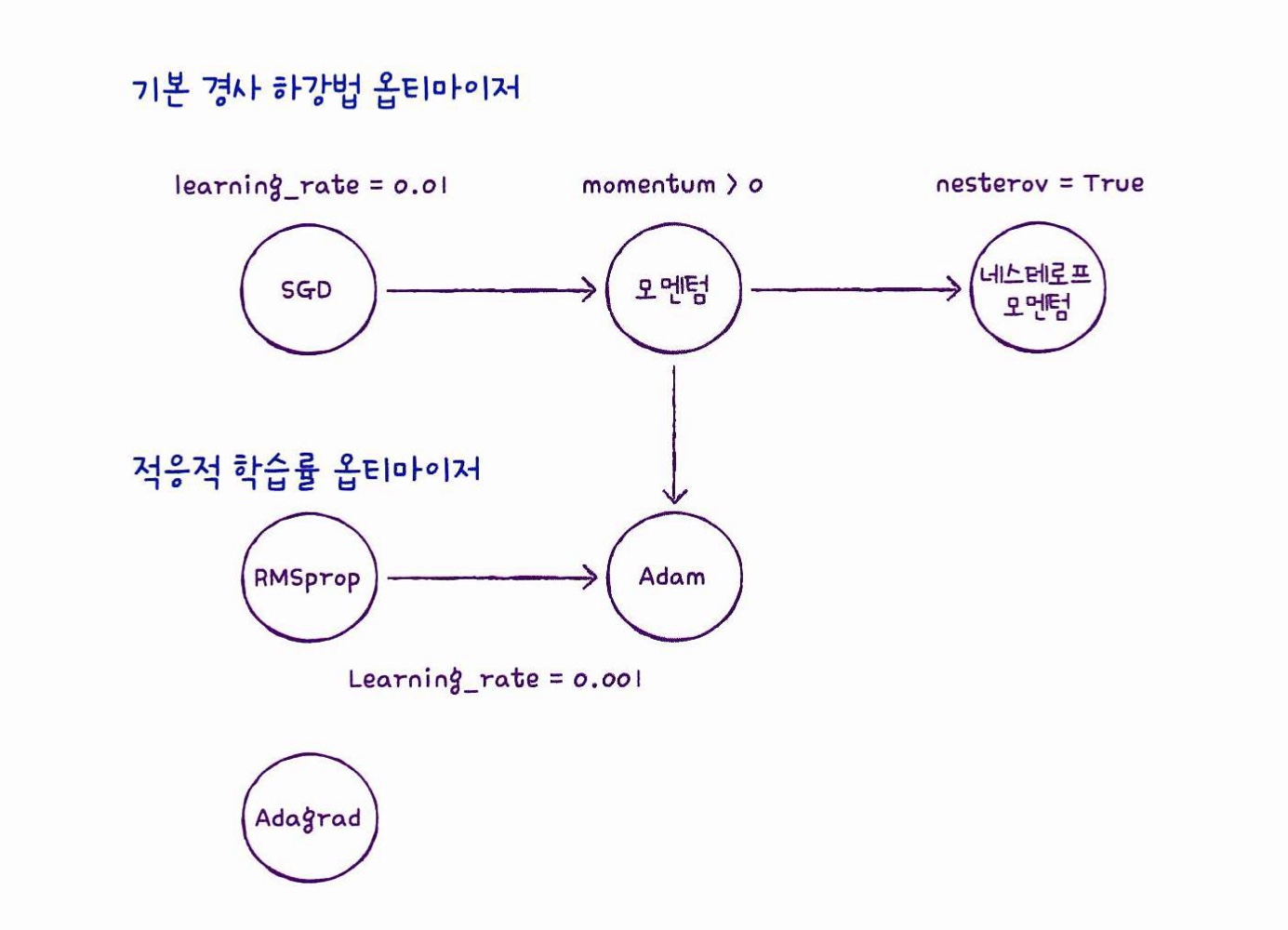 기본 경사 하강법 옵티마이저

learning_rate = 0.01

momentum > 0

nesterov = True

SGD

모멘텀

네스테로프 모멘텀

적응적 학습률 옵티마이저

RMSprop

Adam

Learning_rate = 0.001

Adagrad